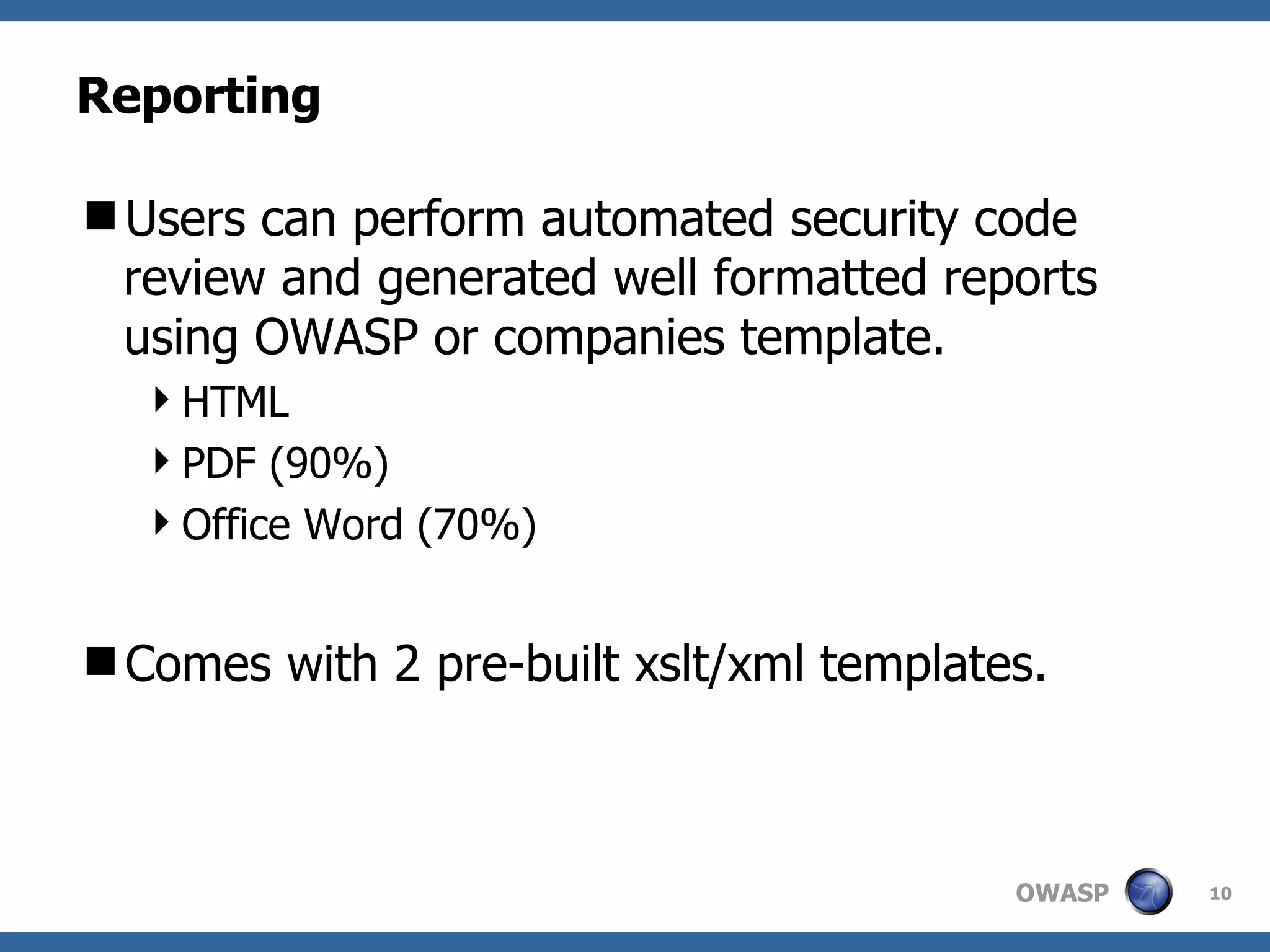 Reporting

■ Users can perform automated security code review and generated well formatted reports using OWASP or companies template.

‣ HTML
‣ PDF (90%)
‣ Office Word (70%)

■ Comes with 2 pre-built xslt/xml templates.

OWASP 10